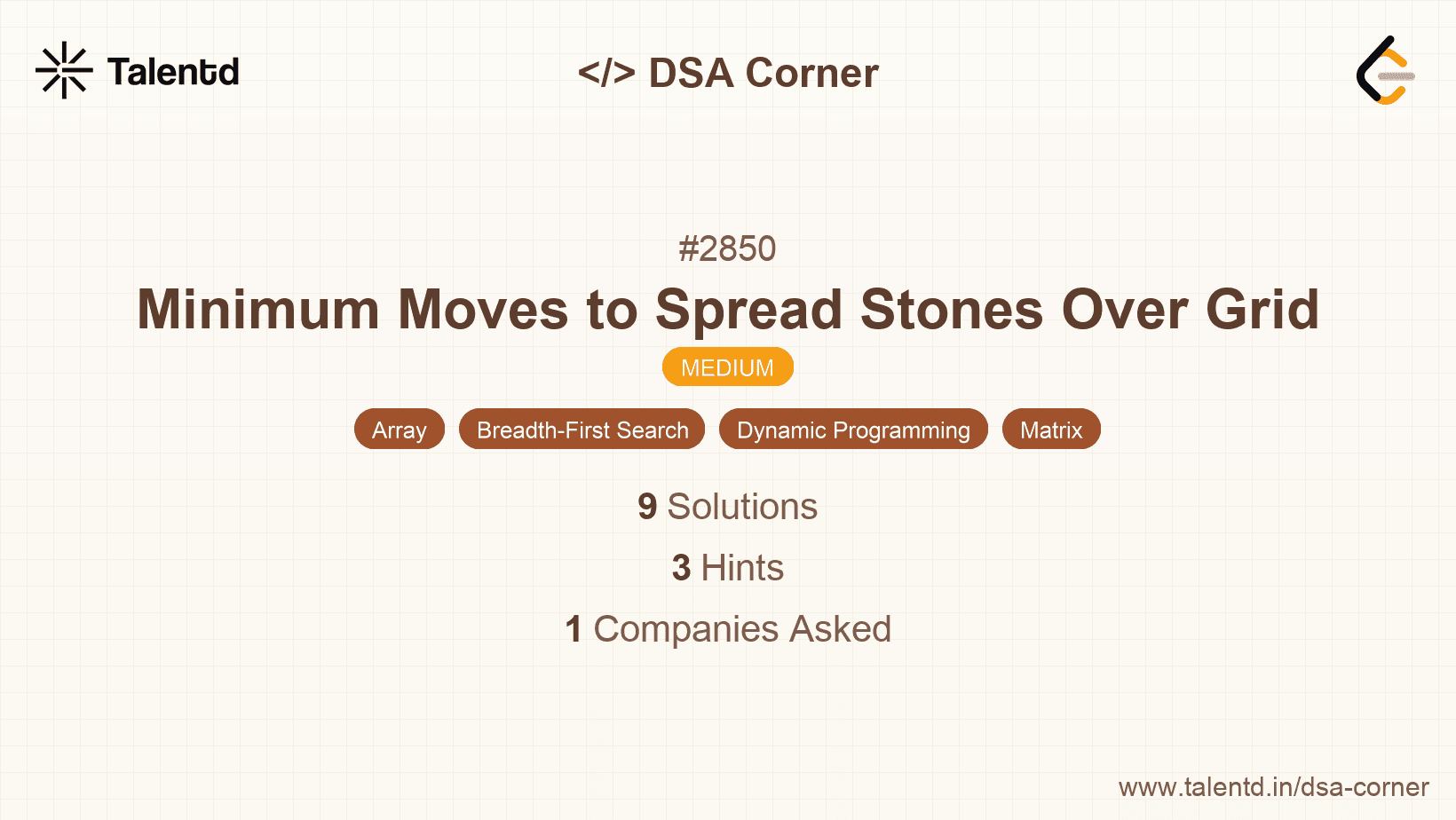 Talentd

</> DSA Corner

#2850

Minimum Moves to Spread Stones Over Grid

MEDIUM

Array
Breadth-First Search
Dynamic Programming
Matrix

9 Solutions

3 Hints

1 Companies Asked

www.talentd.in/dsa-corner